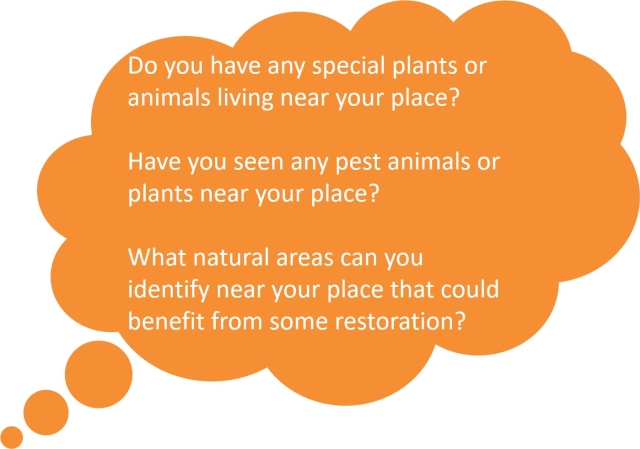 Do you have any special plants or animals living near your place?

Have you seen any pest animals or plants near your place?

What natural areas can you identify near your place that could benefit from some restoration?